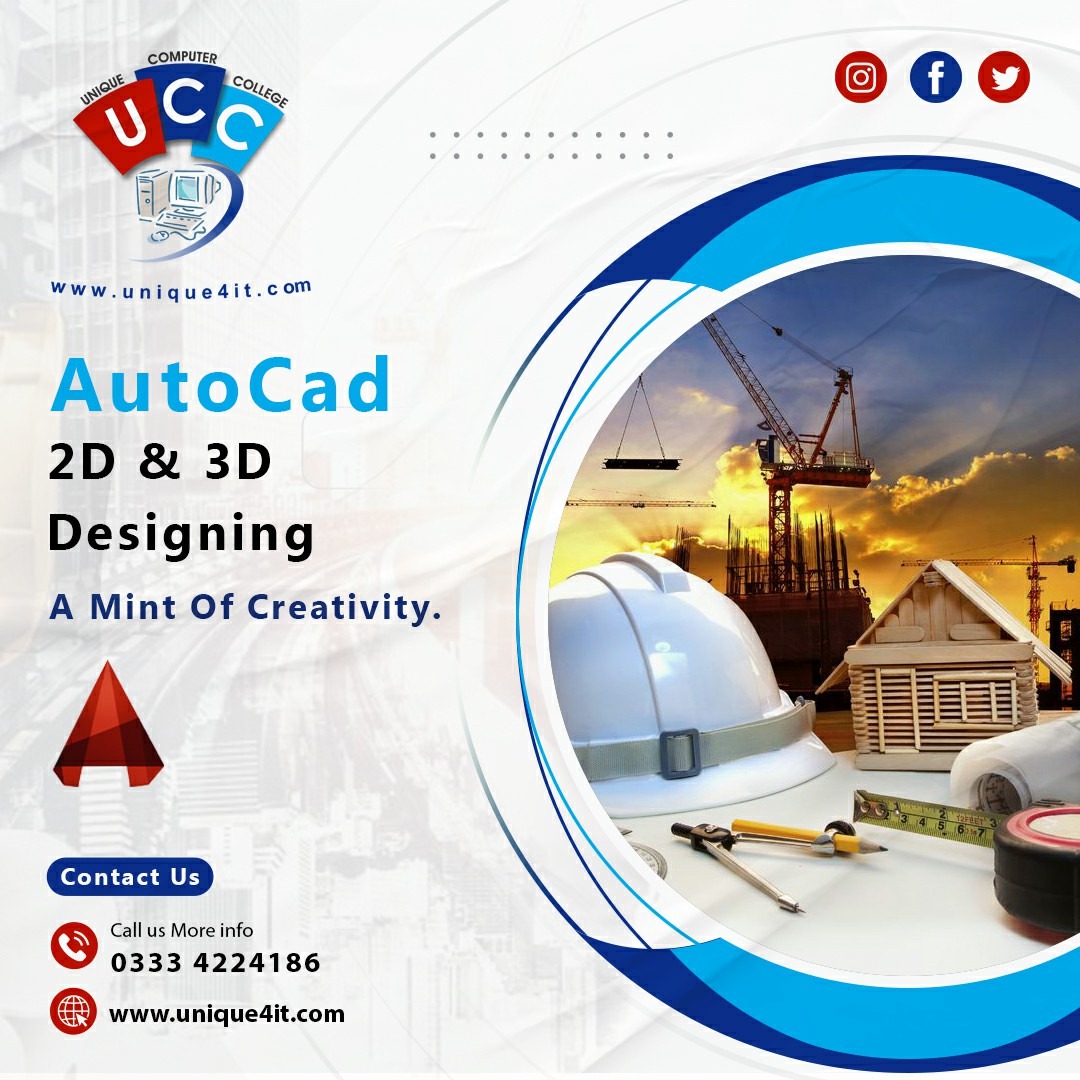 UNIQUE COMPUTER COLLEGE
UCC

www.unique4it.com

AutoCad
2D & 3D
Designing
A Mint Of Creativity.

Contact Us

Call us More info
0333 4224186

www.unique4it.com